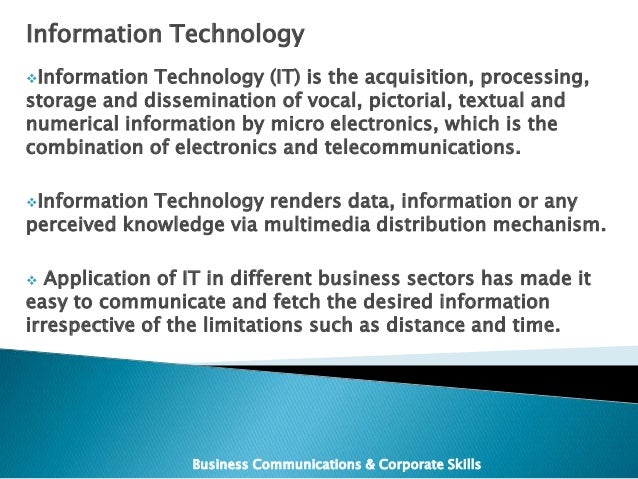 Information Technology

❖Information Technology (IT) is the acquisition, processing, storage and dissemination of vocal, pictorial, textual and numerical information by micro electronics, which is the combination of electronics and telecommunications.

❖Information Technology renders data, information or any perceived knowledge via multimedia distribution mechanism.

❖ Application of IT in different business sectors has made it easy to communicate and fetch the desired information irrespective of the limitations such as distance and time.

Business Communications & Corporate Skills